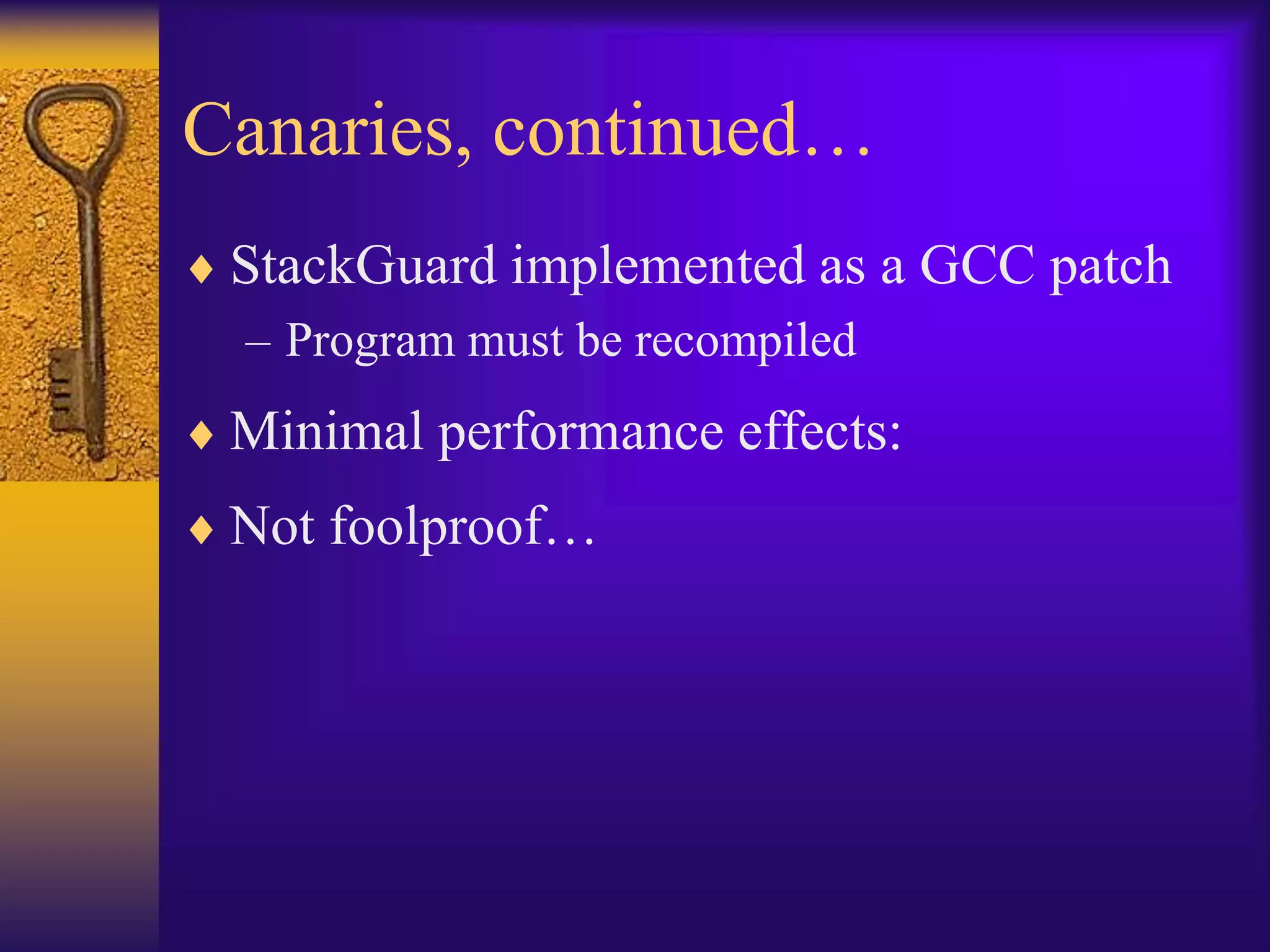 Canaries, continued…

♦ StackGuard implemented as a GCC patch
– Program must be recompiled

♦ Minimal performance effects:

♦ Not foolproof…